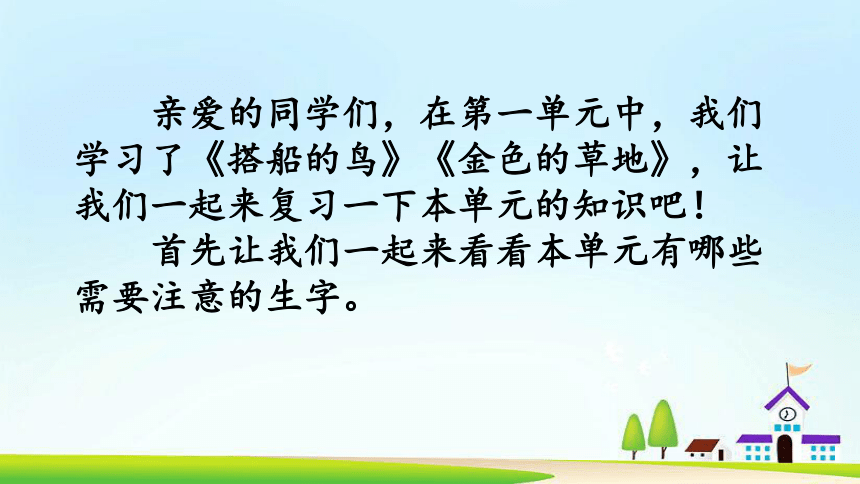 亲爱的同学们，在第一单元中，我们学习了《搭船的鸟》《金色的草地》，让我们一起来复习一下本单元的知识吧！

首先让我们一起来看看本单元有哪些需要注意的生字。